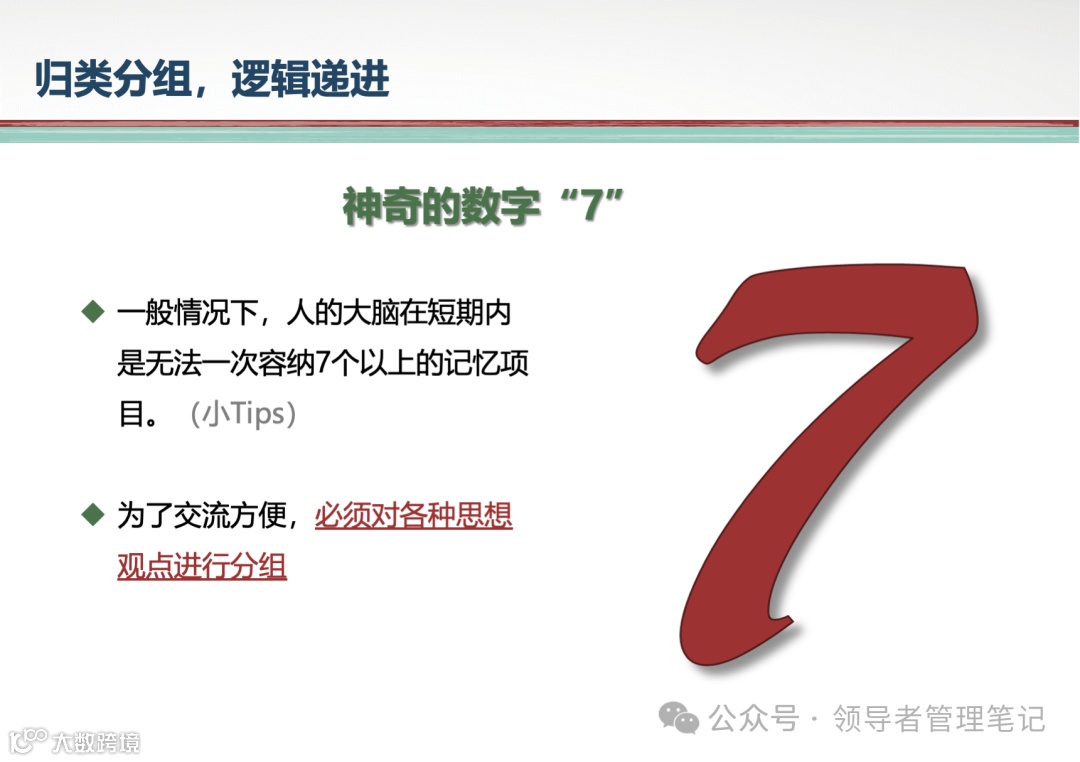 归类分组，逻辑递进

神奇的数字“7”

◆ 一般情况下，人的大脑在短期内是无法一次容纳7个以上的记忆项目。（小Tips）

◆ 为了交流方便，必须对各种思想观点进行分组

7

公众号 · 领导者管理笔记

大数跨境